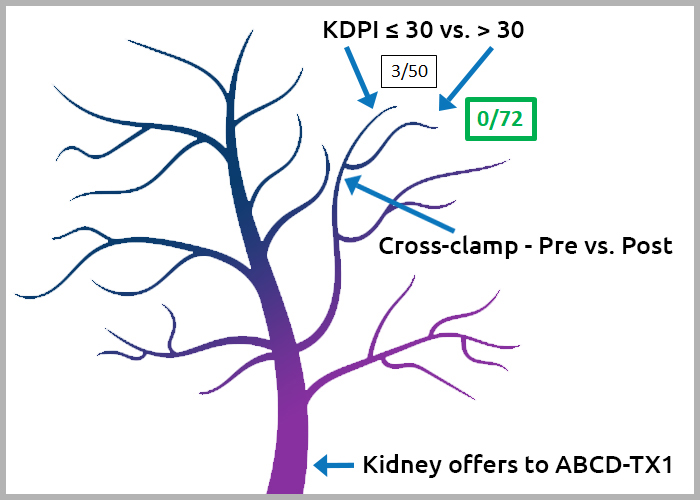 KDPI ≤ 30 vs. > 30

3/50

0/72

Cross-clamp - Pre vs. Post

Kidney offers to ABCD-TX1